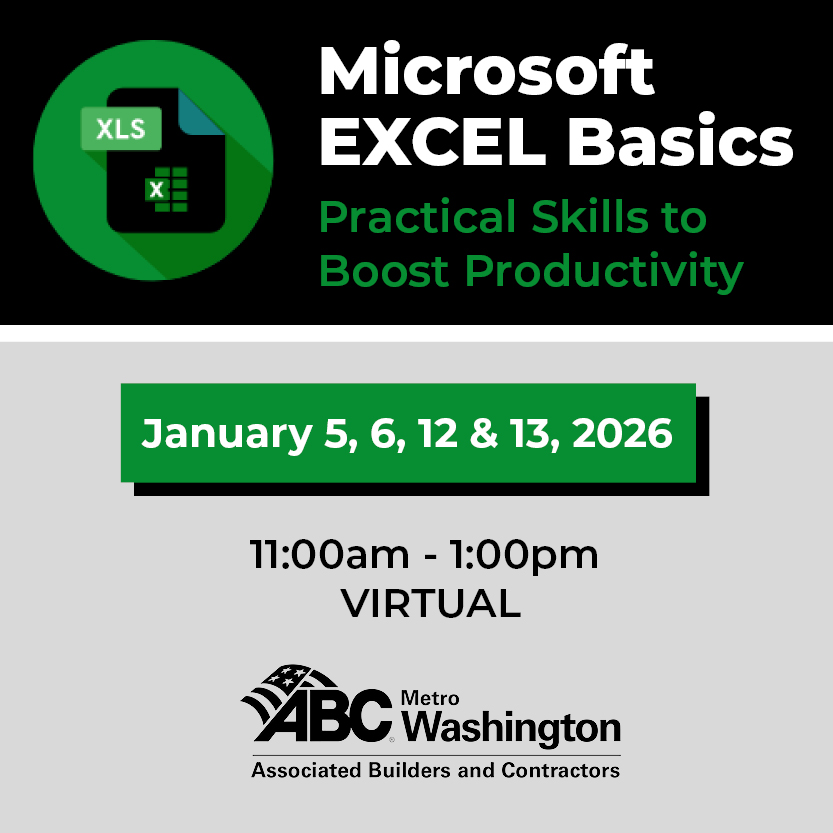 XLS

X

Microsoft EXCEL Basics

Practical Skills to Boost Productivity

January 5, 6, 12 & 13, 2026

11:00am - 1:00pm
VIRTUAL

ABC Metro Washington

Associated Builders and Contractors